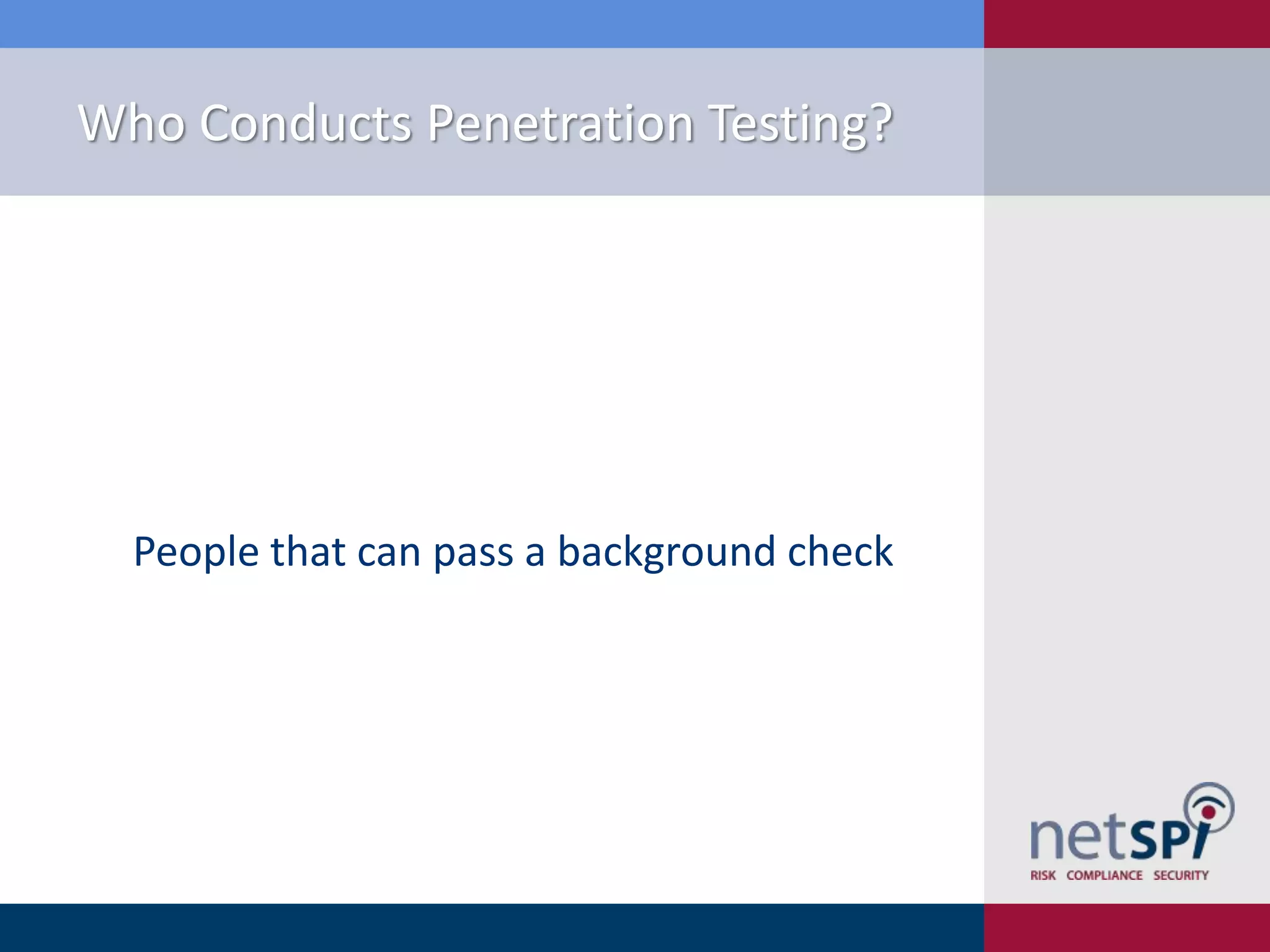 Who Conducts Penetration Testing?

People that can pass a background check

netSPI
RISK COMPLIANCE SECURITY